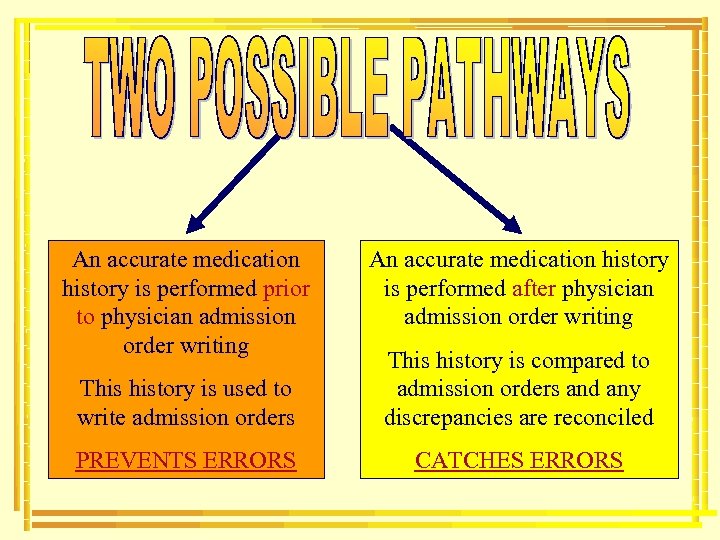 TWO POSSIBLE PATHWAYS

An accurate medication history is performed prior to physician admission order writing

This history is used to write admission orders

PREVENTS ERRORS

An accurate medication history is performed after physician admission order writing

This history is compared to admission orders and any discrepancies are reconciled

CATCHES ERRORS